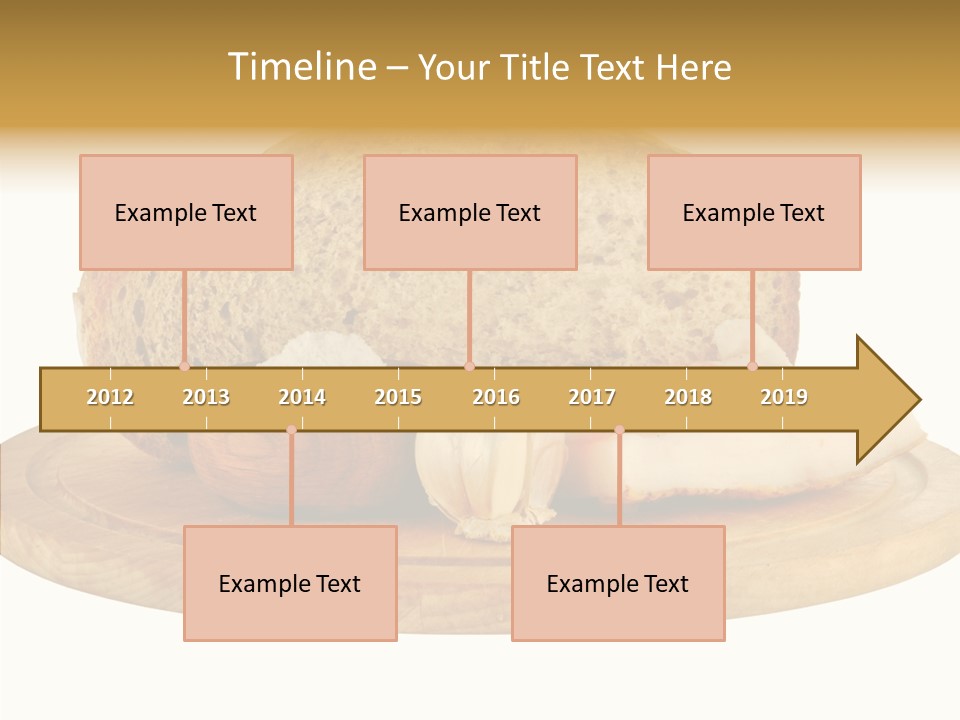 Timeline – Your Title Text Here

Example Text

Example Text

Example Text

2012
2013
2014
2015
2016
2017
2018
2019

Example Text

Example Text